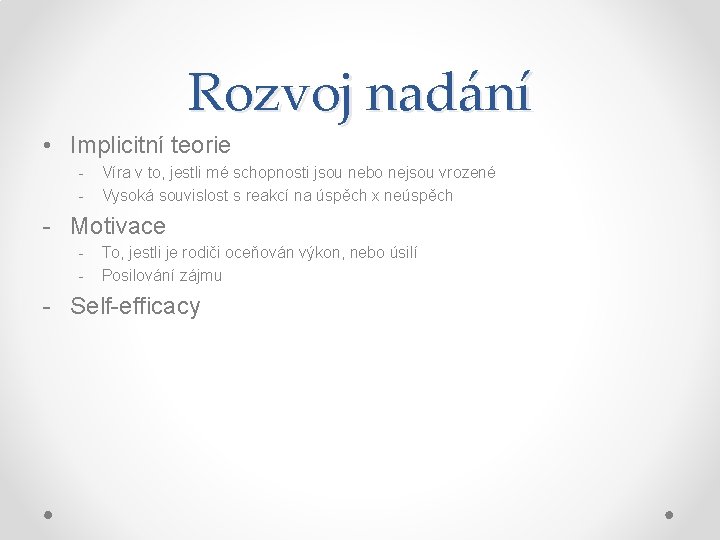 Rozvoj nadání

• Implicitní teorie
- Víra v to, jestli mé schopnosti jsou nebo nejsou vrozené
- Vysoká souvislost s reakcí na úspěch x neúspěch

- Motivace
- To, jestli je rodiči oceňován výkon, nebo úsilí
- Posilování zájmu

- Self-efficacy